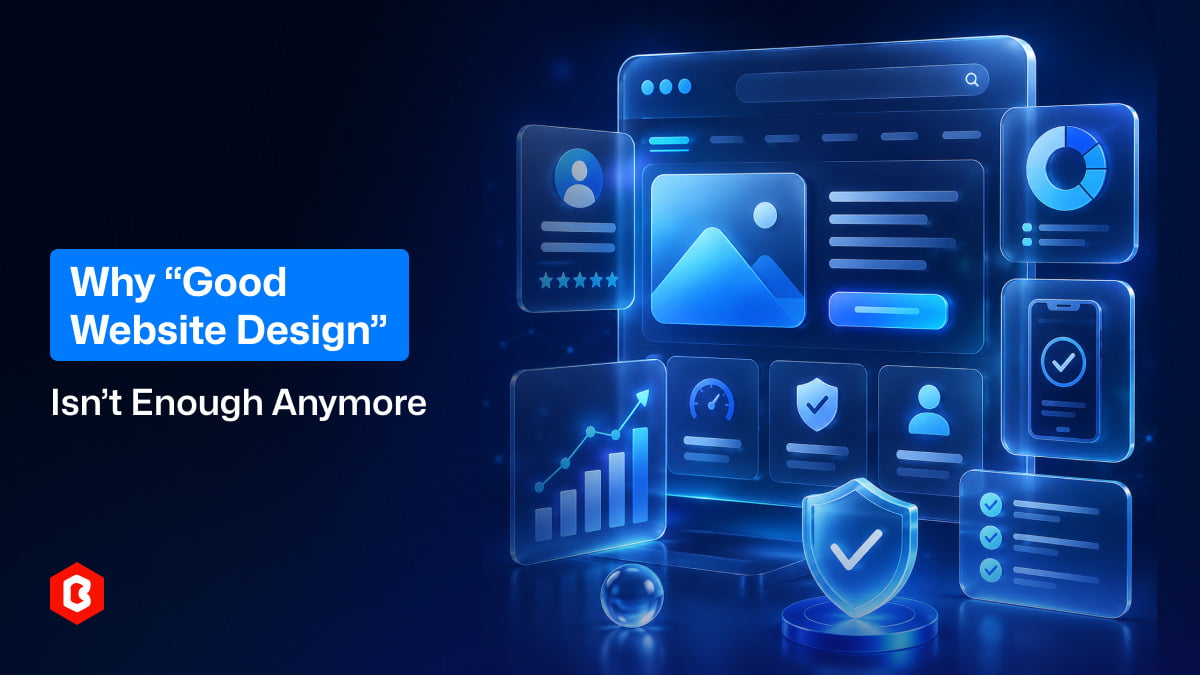 Why “Good Website Design”

Isn’t Enough Anymore